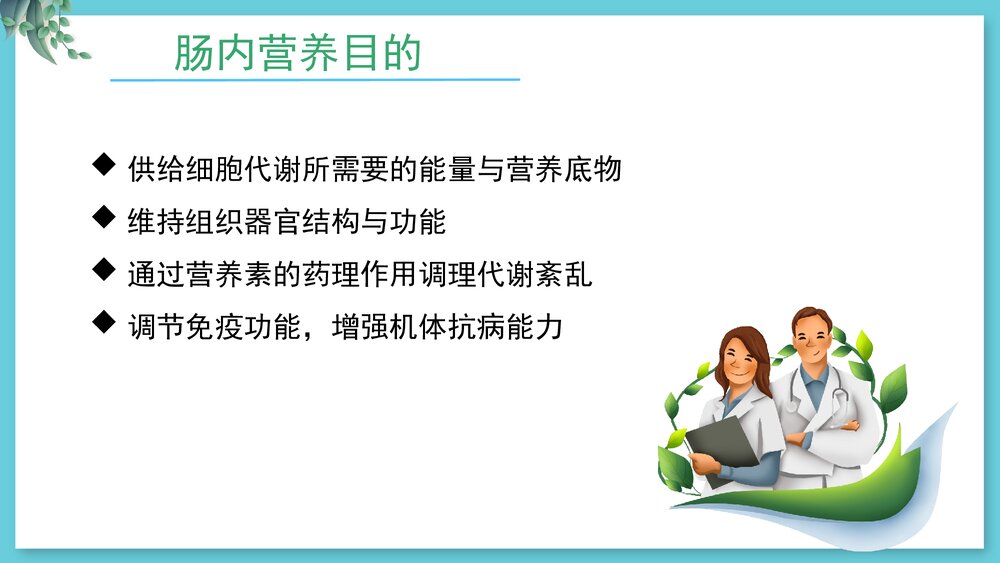 肠内营养目的

◆ 供给细胞代谢所需要的能量与营养底物

◆ 维持组织器官结构与功能

◆ 通过营养素的药理作用调理代谢紊乱

◆ 调节免疫功能，增强机体抗病能力